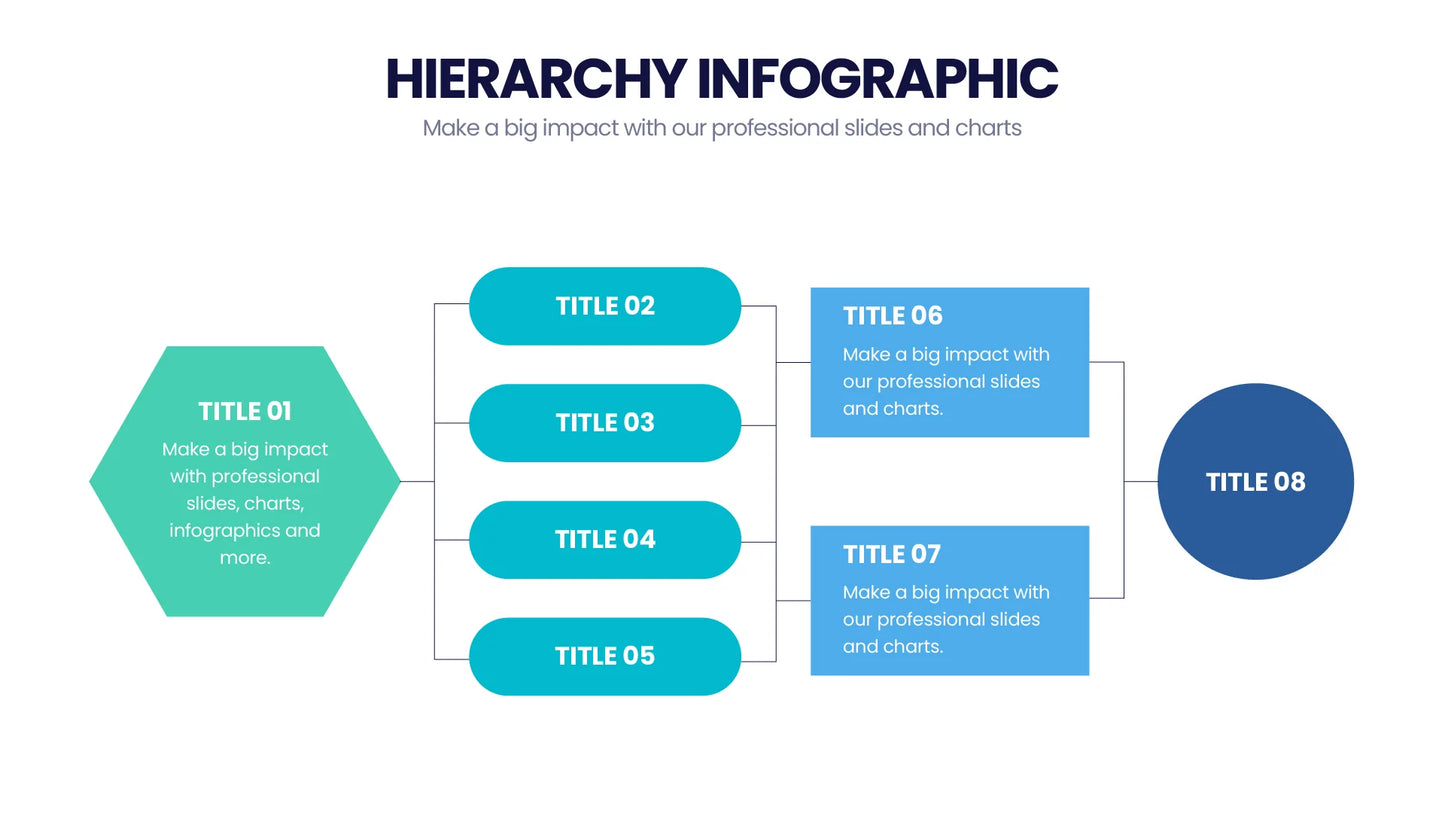 HIERARCHY INFOGRAPHIC
Make a big impact with our professional slides and charts

TITLE 01
Make a big impact with professional slides, charts, infographics and more.

TITLE 02

TITLE 03

TITLE 04

TITLE 05

TITLE 06
Make a big impact with our professional slides and charts.

TITLE 07
Make a big impact with our professional slides and charts.

TITLE 08